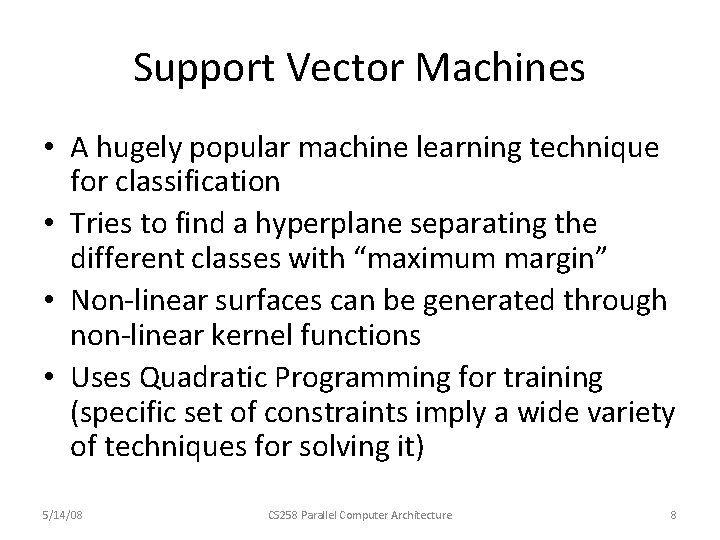 Support Vector Machines

• A hugely popular machine learning technique for classification
• Tries to find a hyperplane separating the different classes with “maximum margin”
• Non-linear surfaces can be generated through non-linear kernel functions
• Uses Quadratic Programming for training (specific set of constraints imply a wide variety of techniques for solving it)

5/14/08 CS258 Parallel Computer Architecture 8